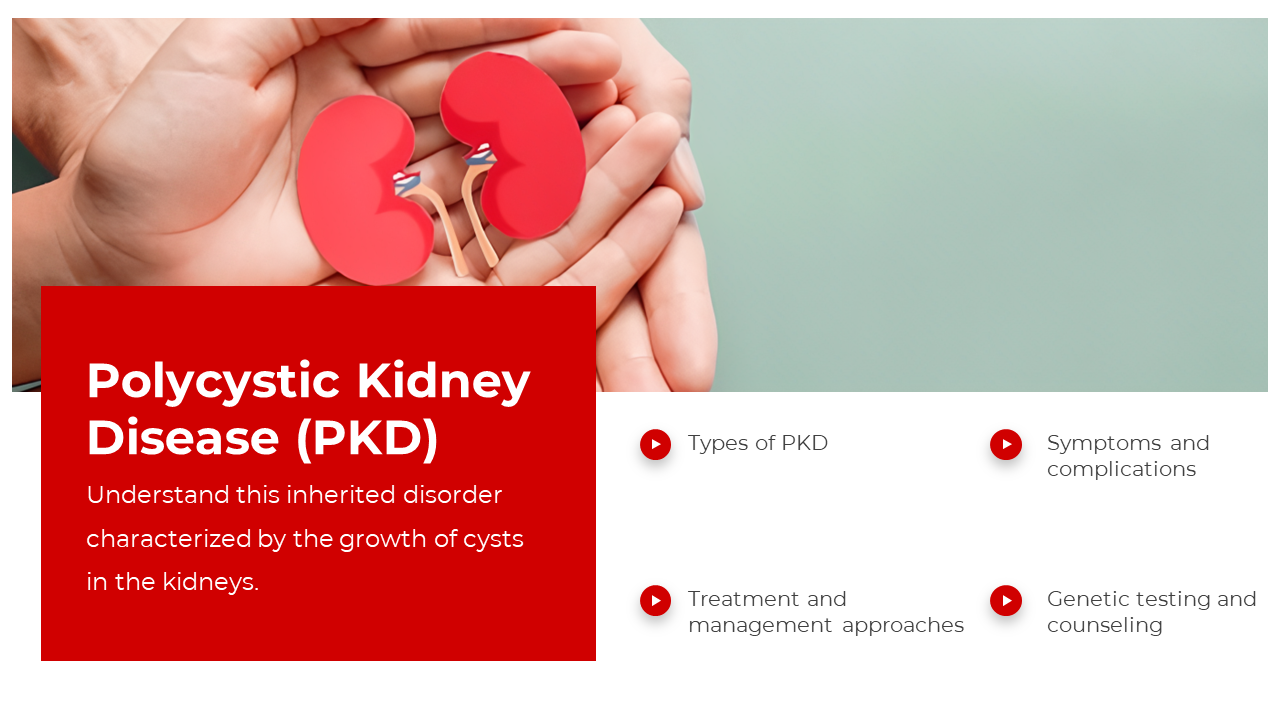 Polycystic Kidney Disease (PKD)

Understand this inherited disorder characterized by the growth of cysts in the kidneys.

Types of PKD

Symptoms and complications

Treatment and management approaches

Genetic testing and counseling